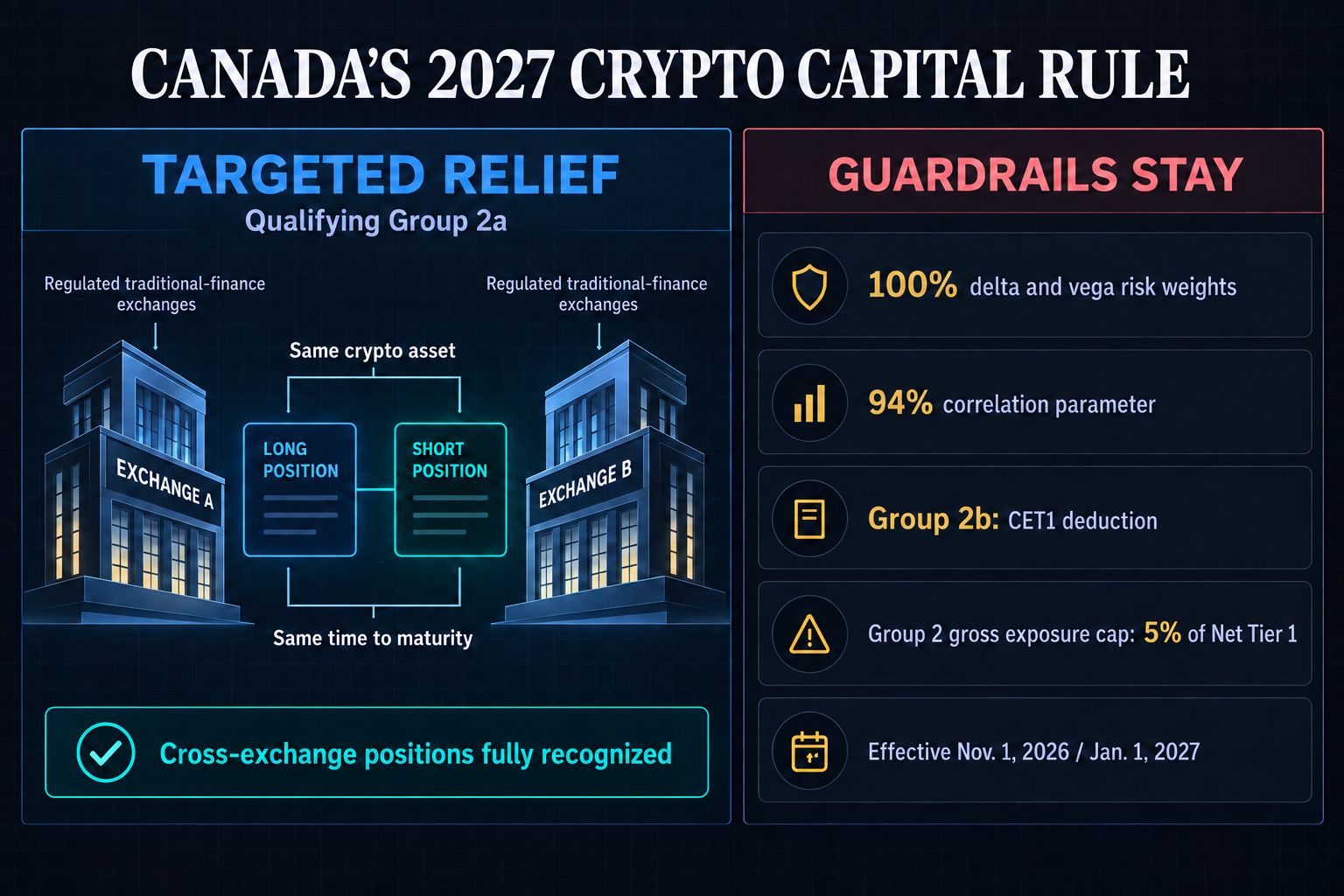 CANADA'S 2027 CRYPTO CAPITAL RULE

TARGETED RELIEF
Qualifying Group 2a

Regulated traditional-finance exchanges

Regulated traditional-finance exchanges

Same crypto asset

EXCHANGE A

LONG POSITION

SHORT POSITION

EXCHANGE B

Same time to maturity

Cross-exchange positions fully recognized

GUARDRAILS STAY

100% delta and vega risk weights

94% correlation parameter

Group 2b: CET1 deduction

Group 2 gross exposure cap: 5% of Net Tier 1

Effective Nov. 1, 2026 / Jan. 1, 2027